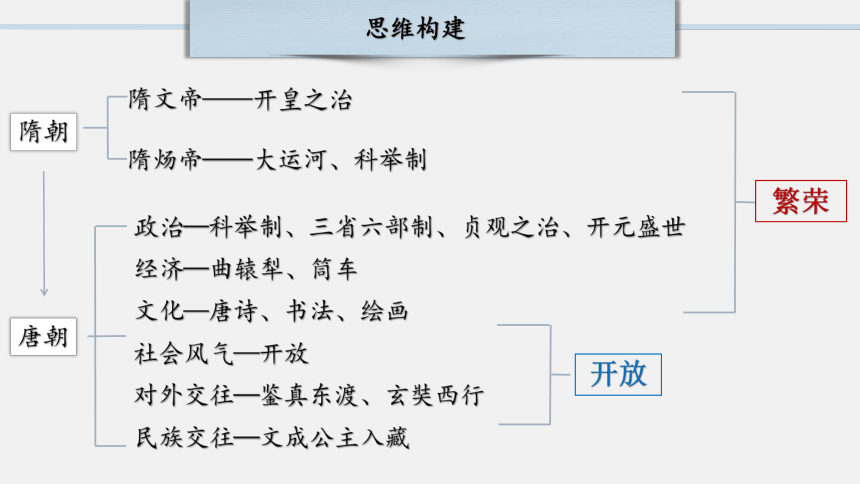 思维构建

隋朝

隋文帝——开皇之治

隋炀帝——大运河、科举制

唐朝

政治—科举制、三省六部制、贞观之治、开元盛世

经济—曲辕犁、筒车

文化—唐诗、书法、绘画

社会风气—开放

对外交往—鉴真东渡、玄奘西行

民族交往—文成公主入藏

繁荣

开放